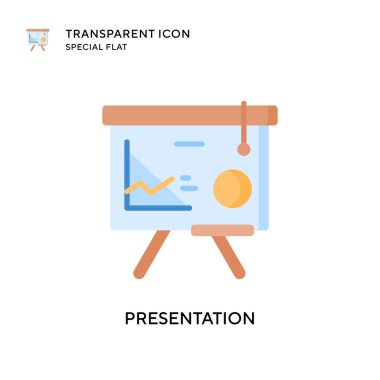 TRANSPARENT ICON
SPECIAL FLAT

PRESENTATION